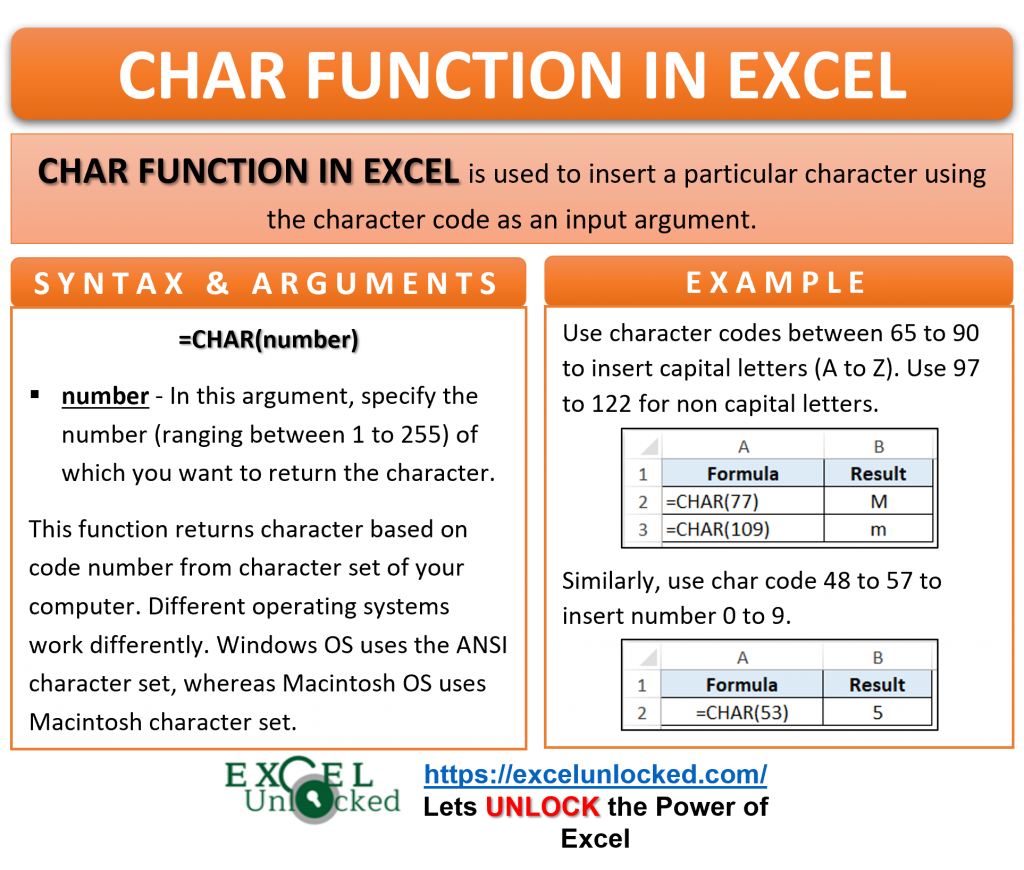 CHAR FUNCTION IN EXCEL

CHAR FUNCTION IN EXCEL is used to insert a particular character using the character code as an input argument.

SYNTAX & ARGUMENTS

=CHAR(number)

▪ number - In this argument, specify the number (ranging between 1 to 255) of which you want to return the character.

This function returns character based on code number from character set of your computer. Different operating systems work differently. Windows OS uses the ANSI character set, whereas Macintosh OS uses Macintosh character set.

EXAMPLE

Use character codes between 65 to 90 to insert capital letters (A to Z). Use 97 to 122 for non capital letters.

| | A | B |
|---|---|---|
| 1 | Formula | Result |
| 2 | =CHAR(77) | M |
| 3 | =CHAR(109) | m |

Similarly, use char code 48 to 57 to insert number 0 to 9.

| | A | B |
|---|---|---|
| 1 | Formula | Result |
| 2 | =CHAR(53) | 5 |

EXCEL Unlocked

https://excelunlocked.com/
Lets UNLOCK the Power of Excel